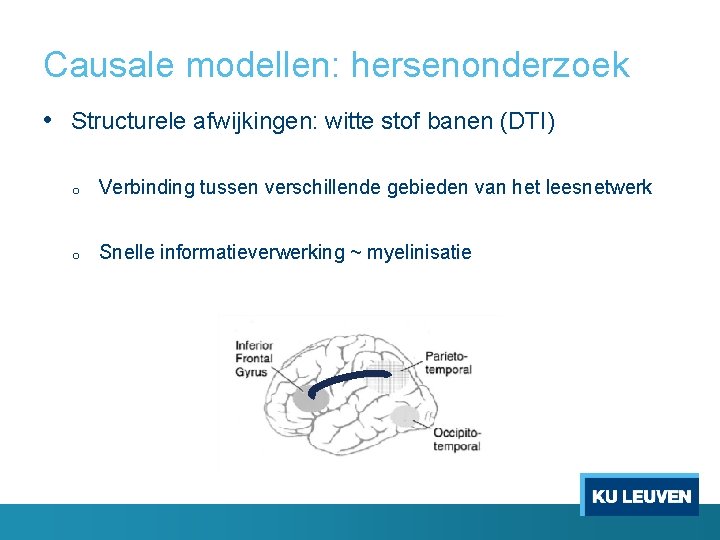 Causale modellen: hersenonderzoek

• Structurele afwijkingen: witte stof banen (DTI)

o Verbinding tussen verschillende gebieden van het leesnetwerk

o Snelle informatieverwerking ~ myelinisatie

Inferior Frontal Gyrus

Parieto-temporal

Occipito-temporal

KU LEUVEN